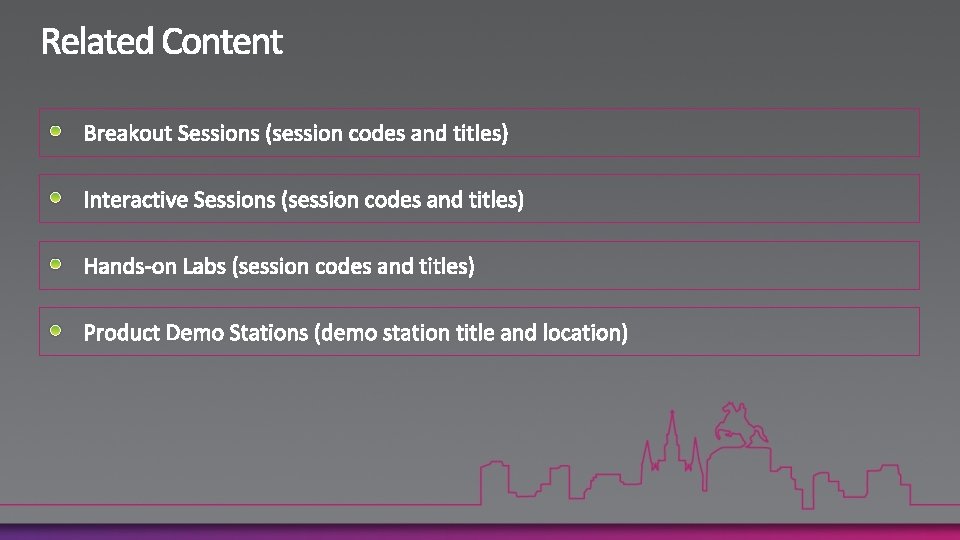 Related Content

Breakout Sessions (session codes and titles)

Interactive Sessions (session codes and titles)

Hands-on Labs (session codes and titles)

Product Demo Stations (demo station title and location)